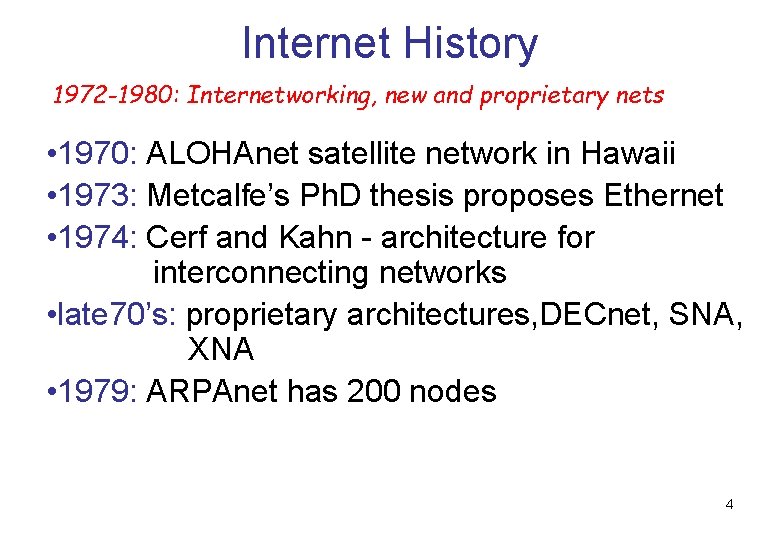 Internet History

1972-1980: Internetworking, new and proprietary nets

•1970: ALOHAnet satellite network in Hawaii
•1973: Metcalfe's PhD thesis proposes Ethernet
•1974: Cerf and Kahn - architecture for interconnecting networks
•late70's: proprietary architectures,DECnet, SNA, XNA
•1979: ARPAnet has 200 nodes

4